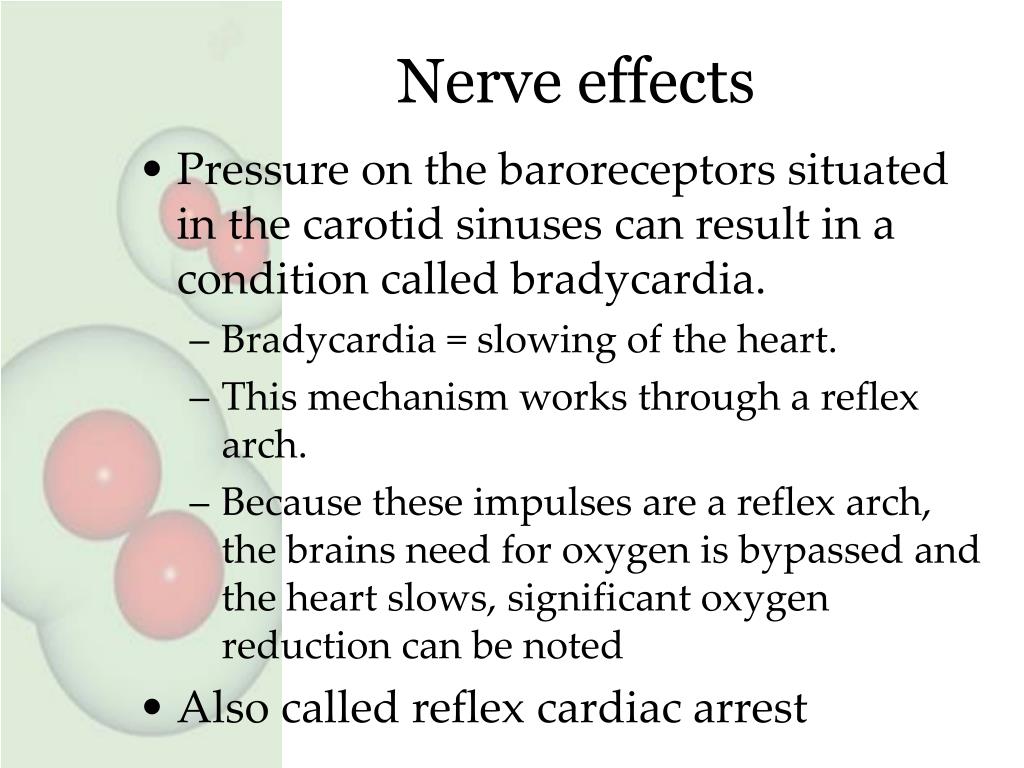 Nerve effects

• Pressure on the baroreceptors situated in the carotid sinuses can result in a condition called bradycardia.
– Bradycardia = slowing of the heart.
– This mechanism works through a reflex arch.
– Because these impulses are a reflex arch, the brains need for oxygen is bypassed and the heart slows, significant oxygen reduction can be noted
• Also called reflex cardiac arrest